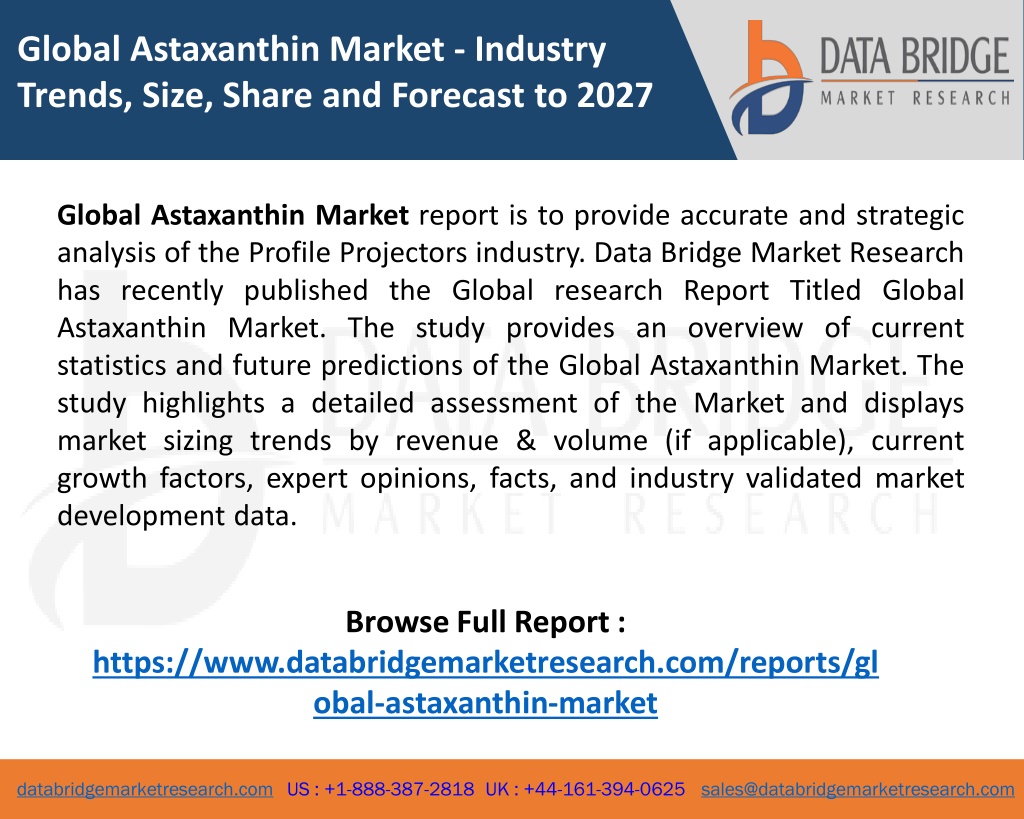 Global Astaxanthin Market - Industry Trends, Size, Share and Forecast to 2027

DATA BRIDGE
MARKET RESEARCH

Global Astaxanthin Market report is to provide accurate and strategic analysis of the Profile Projectors industry. Data Bridge Market Research has recently published the Global research Report Titled Global Astaxanthin Market. The study provides an overview of current statistics and future predictions of the Global Astaxanthin Market. The study highlights a detailed assessment of the Market and displays market sizing trends by revenue & volume (if applicable), current growth factors, expert opinions, facts, and industry validated market development data.

DATA BRIDGE
MARKET RESEARCH

Browse Full Report :
https://www.databridgemarketresearch.com/reports/global-astaxanthin-market

databridgemarketresearch.com US : +1-888-387-2818 UK : +44-161-394-0625 sales@databridgemarketresearch.com